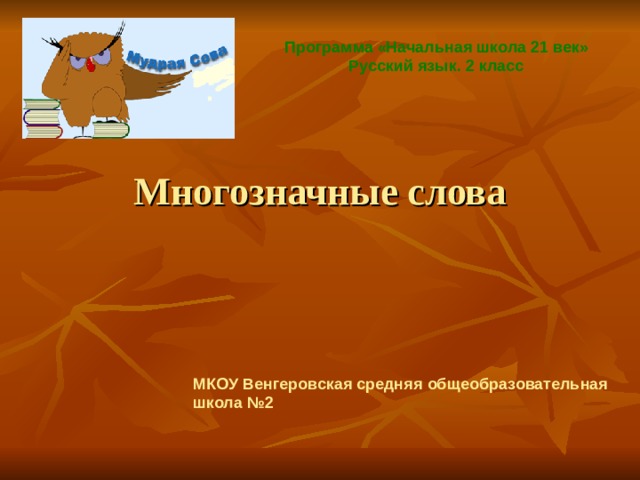 Мудрая Сова

Программа «Начальная школа 21 век»
Русский язык. 2 класс

Многозначные слова

МКОУ Венгеровская средняя общеобразовательная школа №2